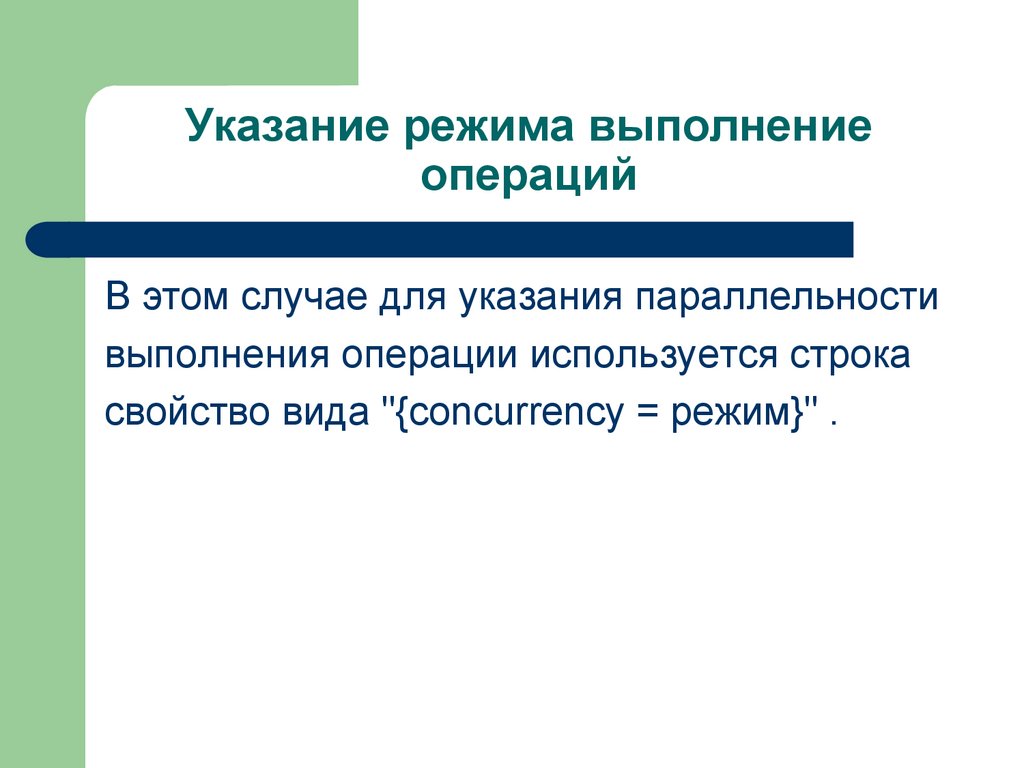 Указание режима выполнение операций

В этом случае для указания параллельности выполнения операции используется строка свойство вида "{concurrency = режим}" .